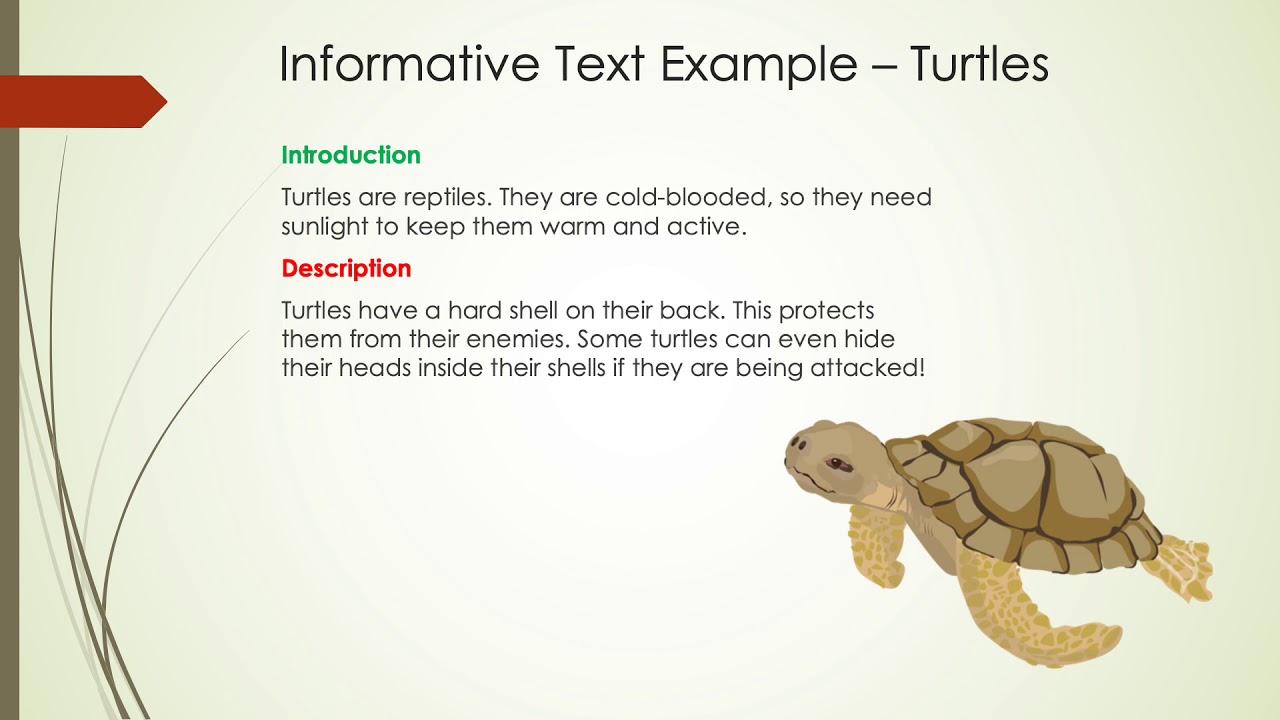 Informative Text Example – Turtles

Introduction

Turtles are reptiles. They are cold-blooded, so they need sunlight to keep them warm and active.

Description

Turtles have a hard shell on their back. This protects them from their enemies. Some turtles can even hide their heads inside their shells if they are being attacked!